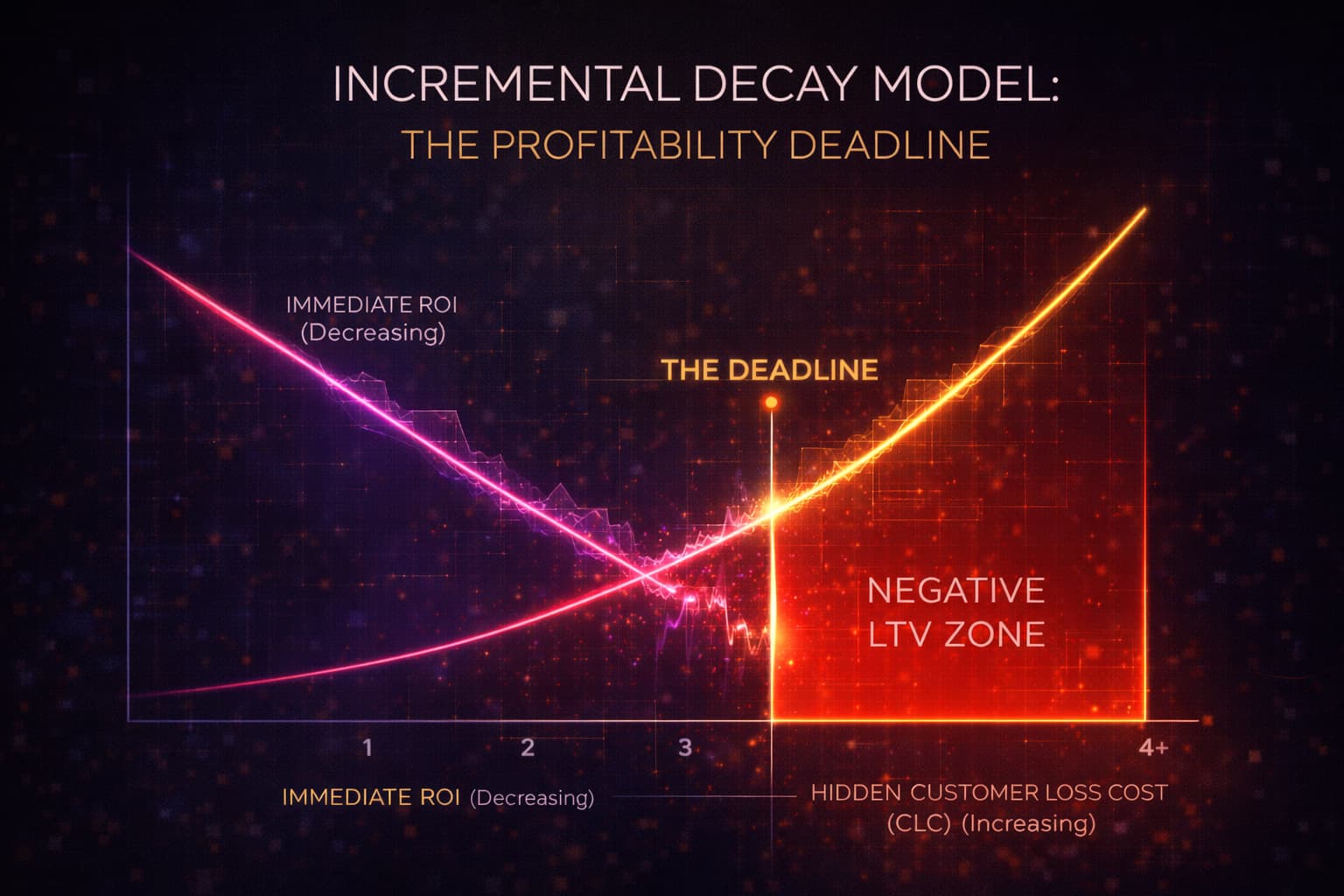 INCREMENTAL DECAY MODEL:
THE PROFITABILITY DEADLINE

IMMEDIATE ROI
(Decreasing)

THE DEADLINE

NEGATIVE
LTV ZONE

1
2
3
4+

IMMEDIATE ROI (Decreasing)

HIDDEN CUSTOMER LOSS COST
(CLC) (Increasing)